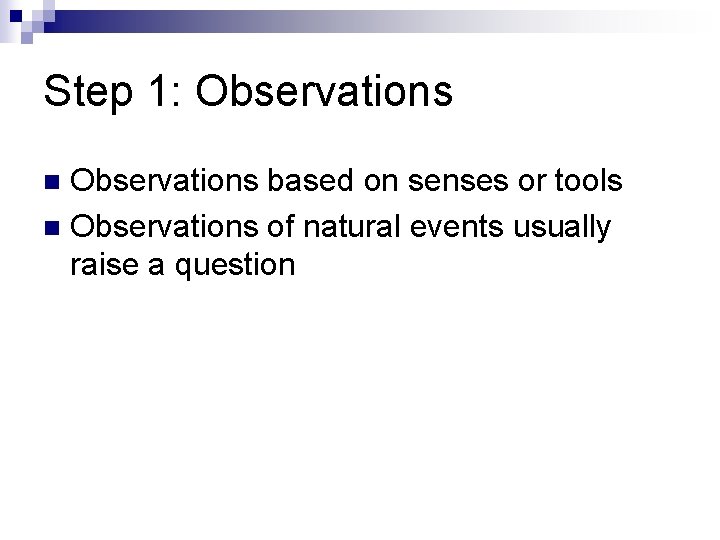 Step 1: Observations

Observations based on senses or tools

Observations of natural events usually raise a question